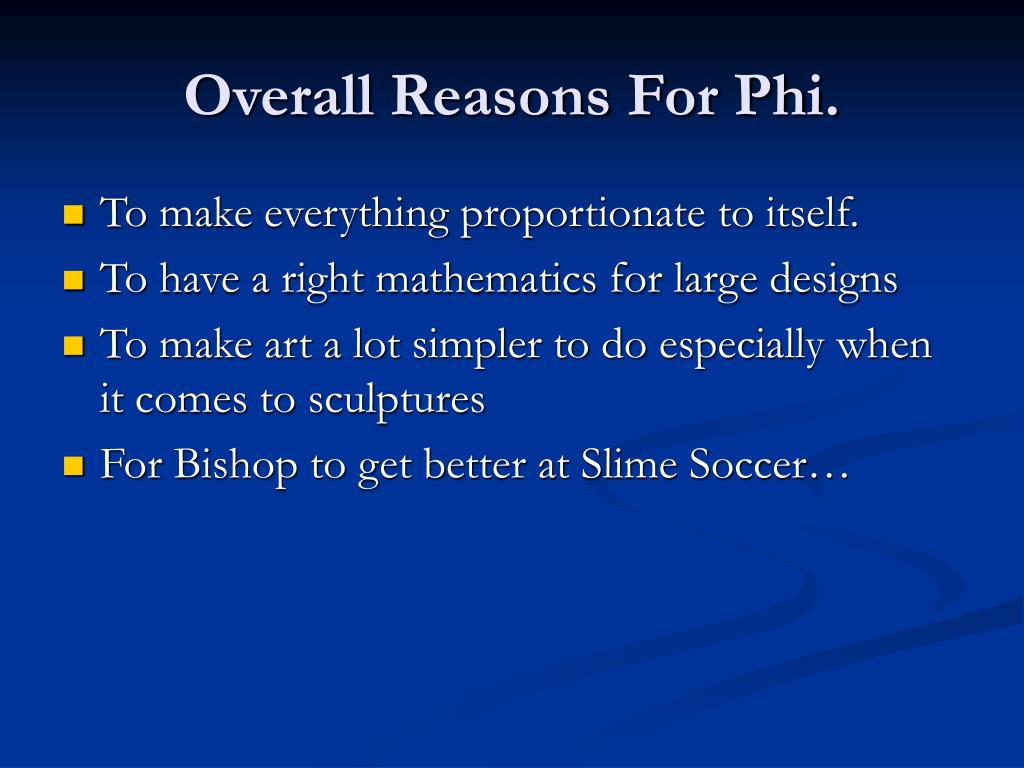 Overall Reasons For Phi.

To make everything proportionate to itself.

To have a right mathematics for large designs

To make art a lot simpler to do especially when it comes to sculptures

For Bishop to get better at Slime Soccer…